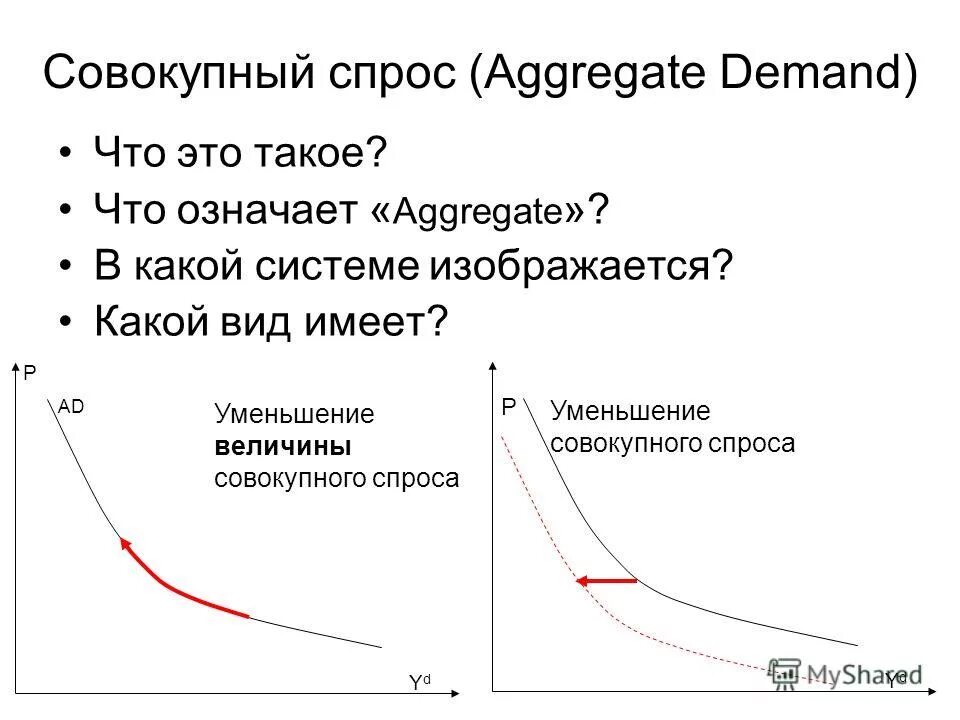 Совокупный спрос (Aggregate Demand)

• Что это такое?
• Что означает «Aggregate»?
• В какой системе изображается?
• Какой вид имеет?

P

AD

Уменьшение **величины** совокупного спроса

$Y^d$

P

Уменьшение совокупного спроса

$Y^d$

MyShared